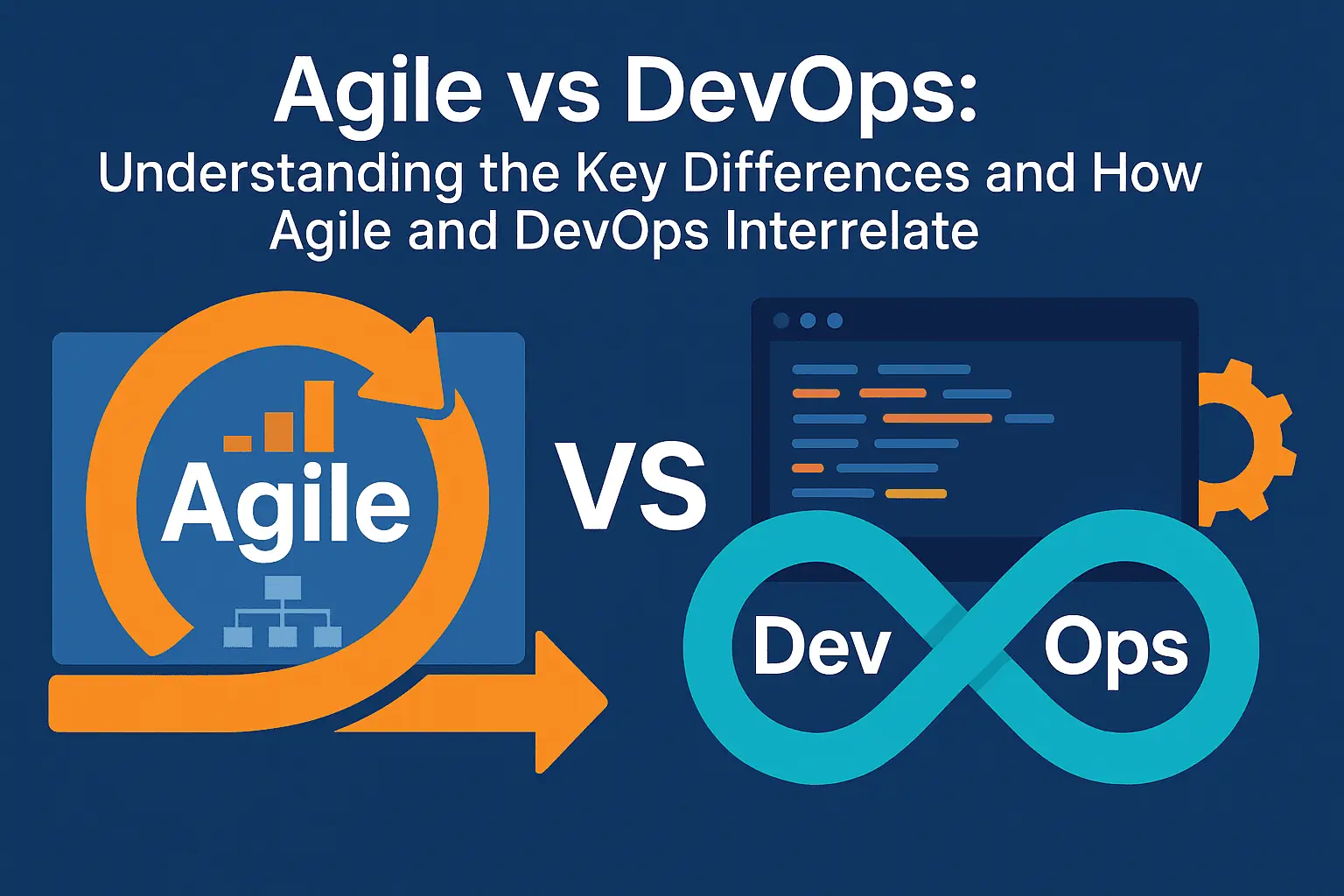 Agile vs DevOps:
Understanding the Key Differences and How Agile and DevOps Interrelate

Agile

VS

Dev

Ops